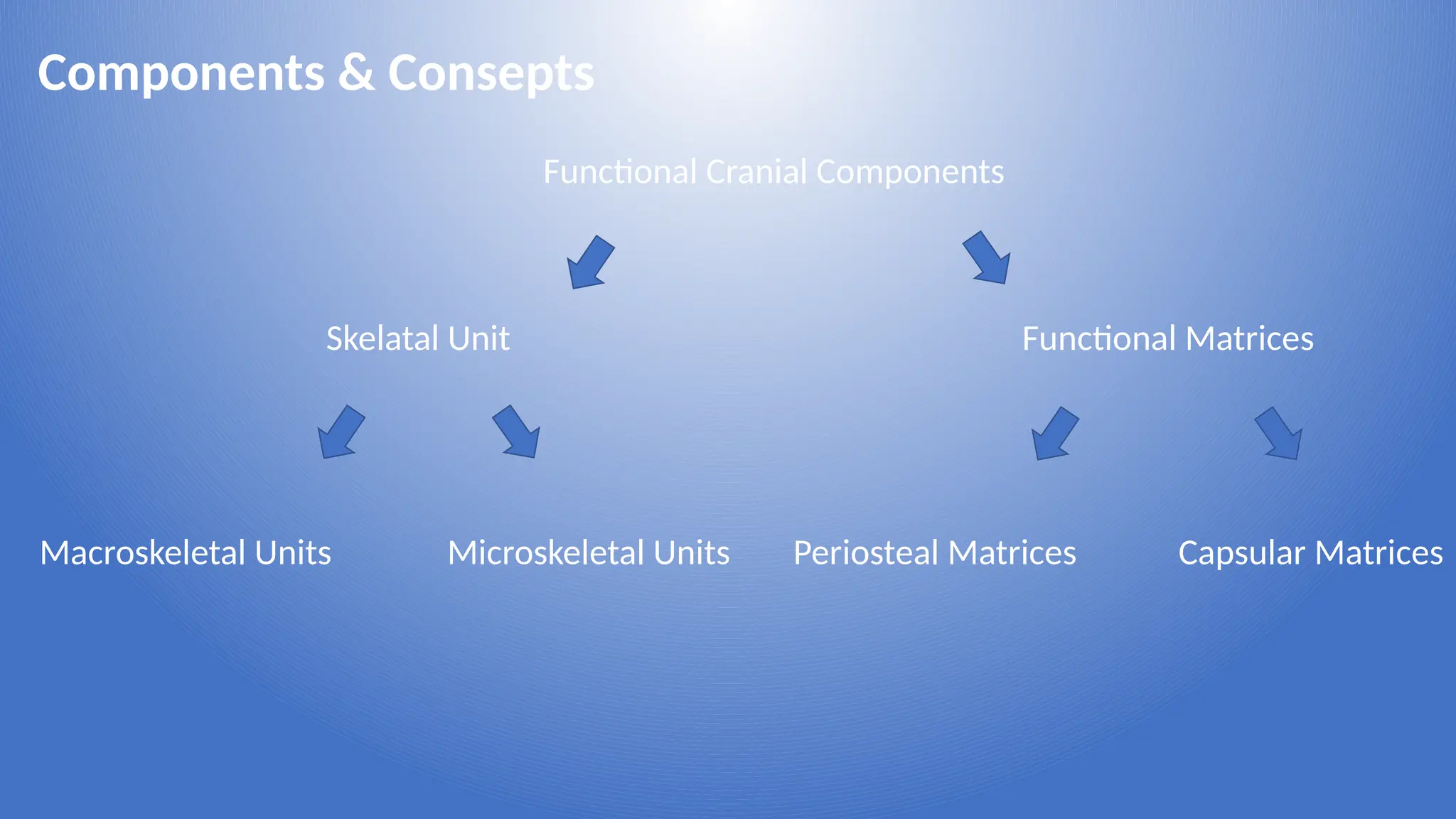 Components & Consepts

Functional Cranial Components

Skelatal Unit

Functional Matrices

Macroskeletal Units

Microskeletal Units

Periosteal Matrices

Capsular Matrices